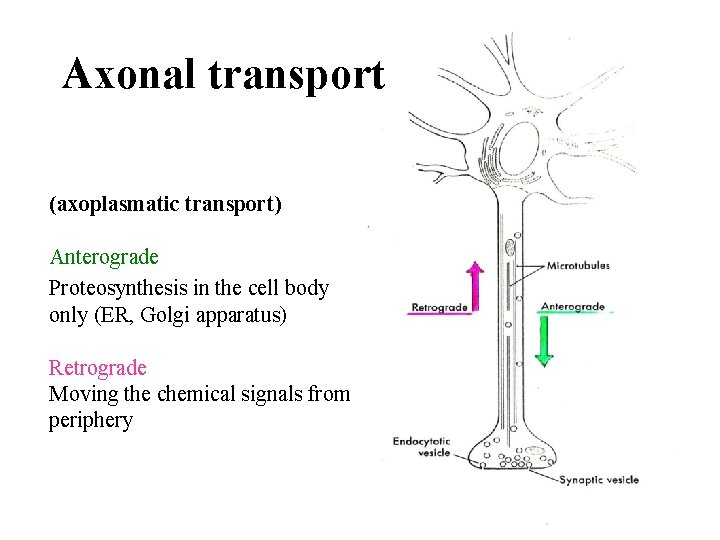 Axonal transport

(axoplasmatic transport)

Anterograde
Proteosynthesis in the cell body only (ER, Golgi apparatus)

Retrograde
Moving the chemical signals from periphery

Microtubules
Retrograde
Anterograde
Endocytotic vesicle
Synaptic vesicle